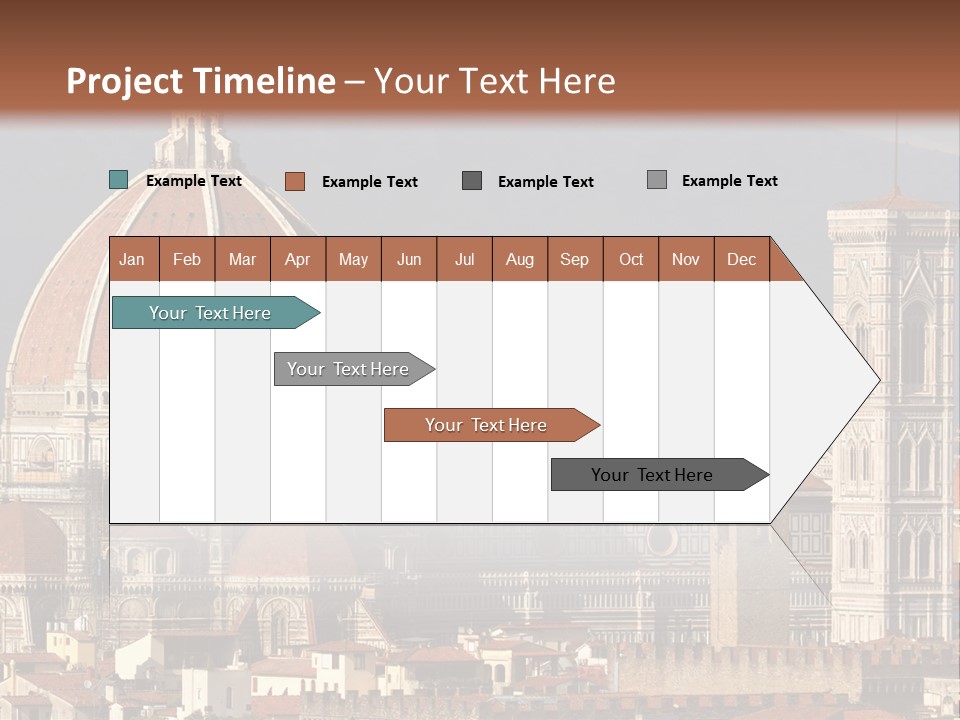 Project Timeline – Your Text Here

Example Text
Example Text
Example Text
Example Text

| Jan | Feb | Mar | Apr | May | Jun | Jul | Aug | Sep | Oct | Nov | Dec |
|---|---|---|---|---|---|---|---|---|---|---|---|

Your Text Here

Your Text Here

Your Text Here

Your Text Here